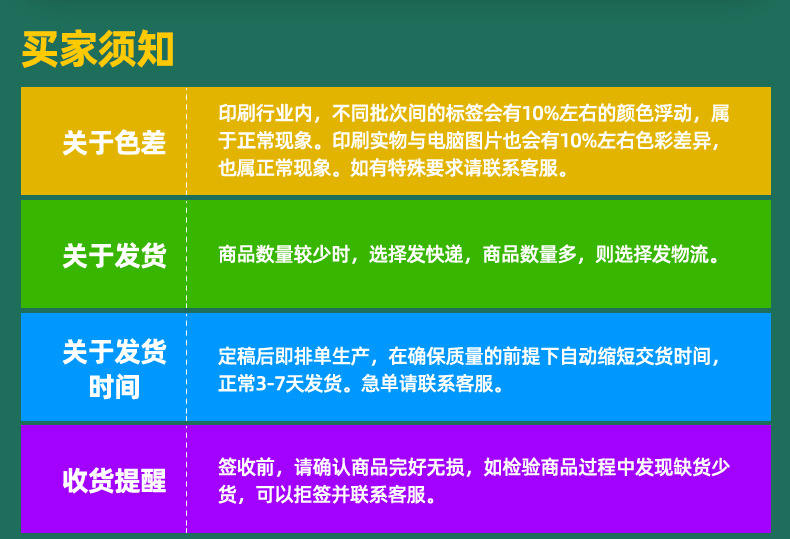 买家须知

关于色差

印刷行业内，不同批次间的标签会有10%左右的颜色浮动，属于正常现象。印刷实物与电脑图片也会有10%左右色彩差异，也属正常现象。如有特殊要求请联系客服。

关于发货

商品数量较少时，选择发快递，商品数量多，则选择发物流。

关于发货时间

定稿后即排单生产，在确保质量的前提下自动缩短交货时间，正常3-7天发货。急单请联系客服。

收货提醒

签收前，请确认商品完好无损，如检验商品过程中发现缺货少货，可以拒签并联系客服。